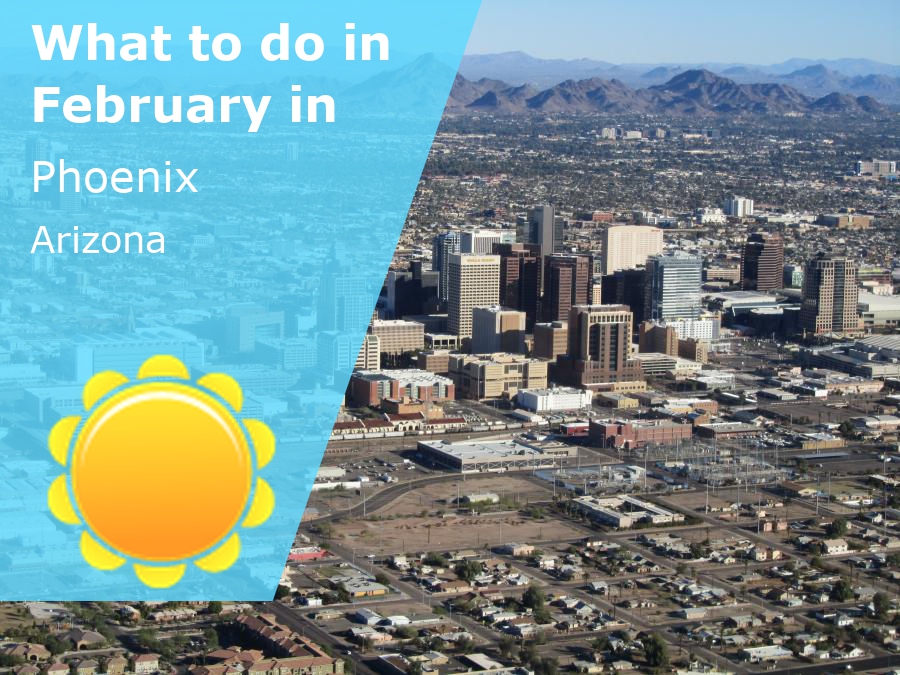 What to do in February in

Phoenix

Arizona